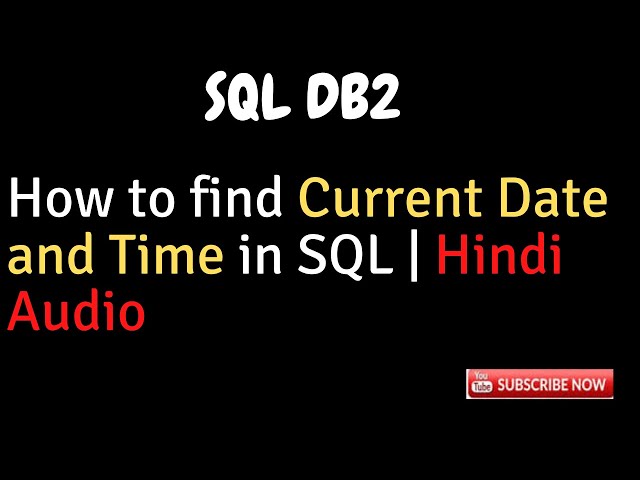 SQL DB2

How to find Current Date and Time in SQL | Hindi Audio

You Tube SUBSCRIBE NOW